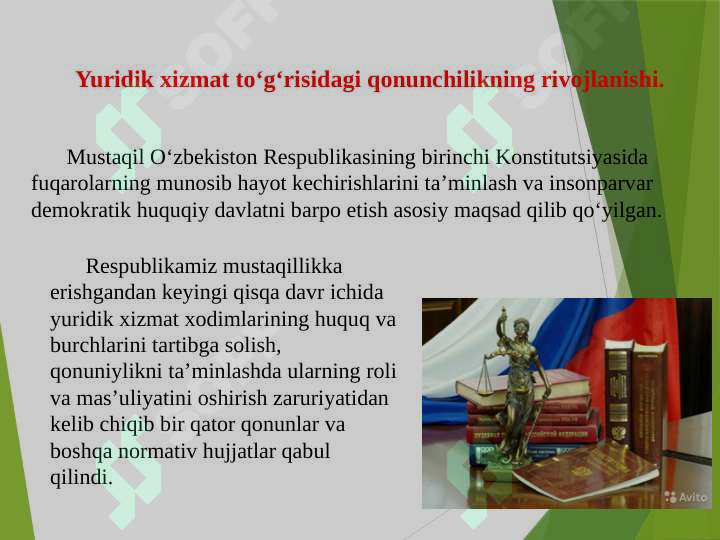 Yuridik xizmat to‘g‘risidagi qonunchilikning rivojlanishi.

Mustaqil O‘zbekiston Respublikasining birinchi Konstitutsiyasida fuqarolarning munosib hayot kechirishlarini ta’minlash va insonparvar demokratik huquqiy davlatni barpo etish asosiy maqsad qilib qo‘yilgan.

Respublikamiz mustaqillikka erishgandan keyingi qisqa davr ichida yuridik xizmat xodimlarining huquq va burchlarini tartibga solish, qonuniylikni ta’minlashda ularning roli va mas’uliyatini oshirish zaruriyatidan kelib chiqib bir qator qonunlar va boshqa normativ hujjatlar qabul qilindi.

Avito